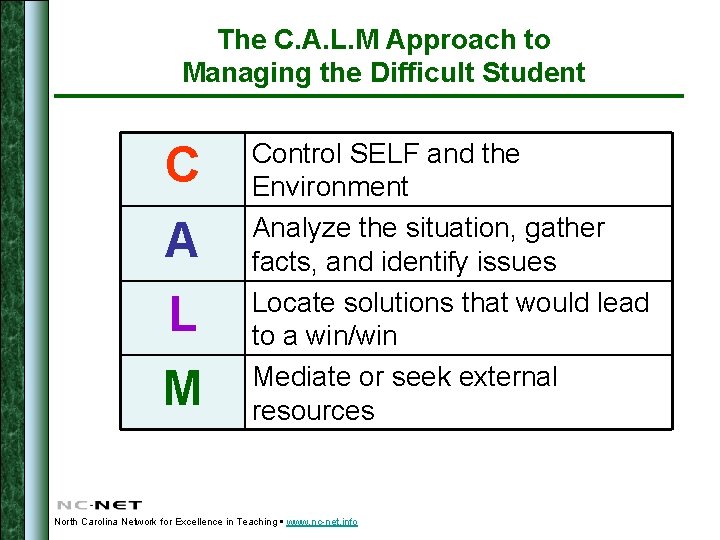 The C.A.L.M Approach to Managing the Difficult Student

| C | Control SELF and the Environment |
|---|---|
| A | Analyze the situation, gather facts, and identify issues |
| L | Locate solutions that would lead to a win/win |
| M | Mediate or seek external resources |

NC-NET
North Carolina Network for Excellence in Teaching ▪ www.nc-net.info